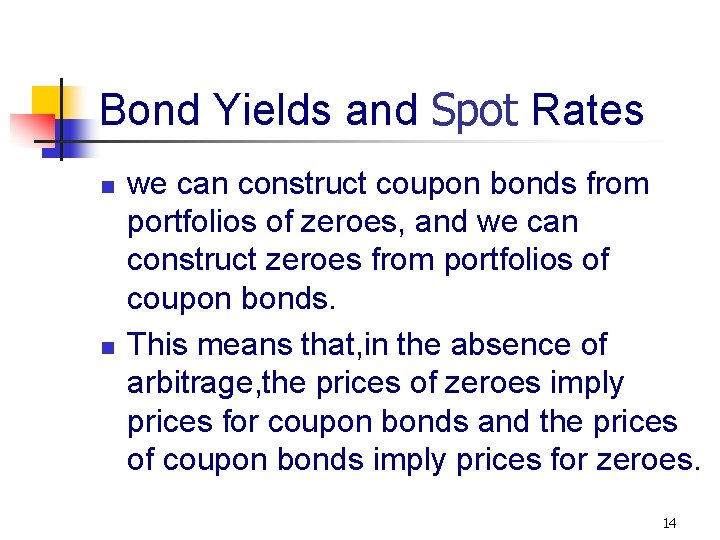 Bond Yields and Spot Rates

- we can construct coupon bonds from portfolios of zeroes, and we can construct zeroes from portfolios of coupon bonds.
- This means that,in the absence of arbitrage,the prices of zeroes imply prices for coupon bonds and the prices of coupon bonds imply prices for zeroes.

14